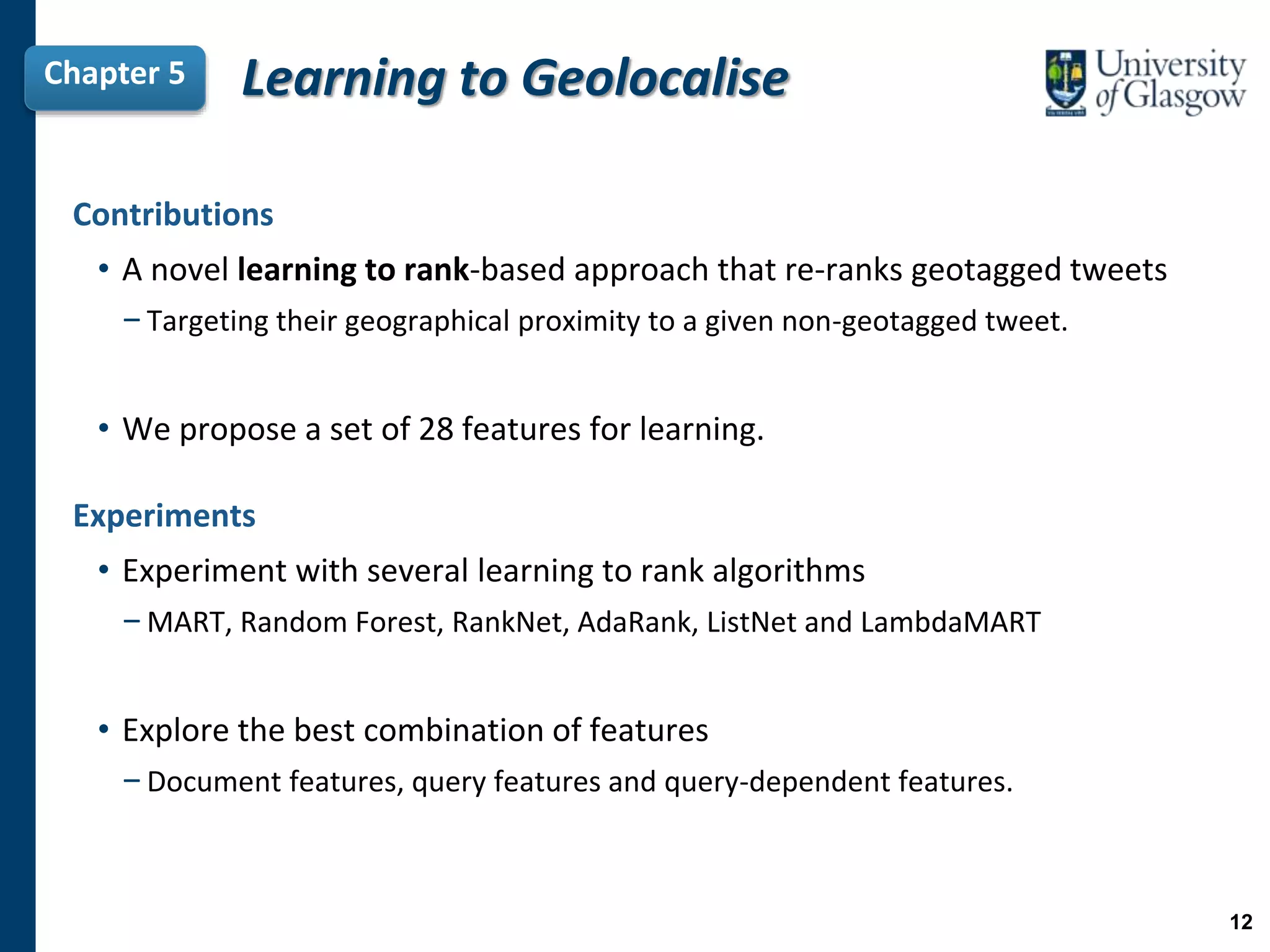 Chapter 5

Learning to Geolocalise

University of Glasgow

Contributions

• A novel learning to rank-based approach that re-ranks geotagged tweets

– Targeting their geographical proximity to a given non-geotagged tweet.

• We propose a set of 28 features for learning.

Experiments

• Experiment with several learning to rank algorithms

– MART, Random Forest, RankNet, AdaRank, ListNet and LambdaMART

• Explore the best combination of features

– Document features, query features and query-dependent features.

12